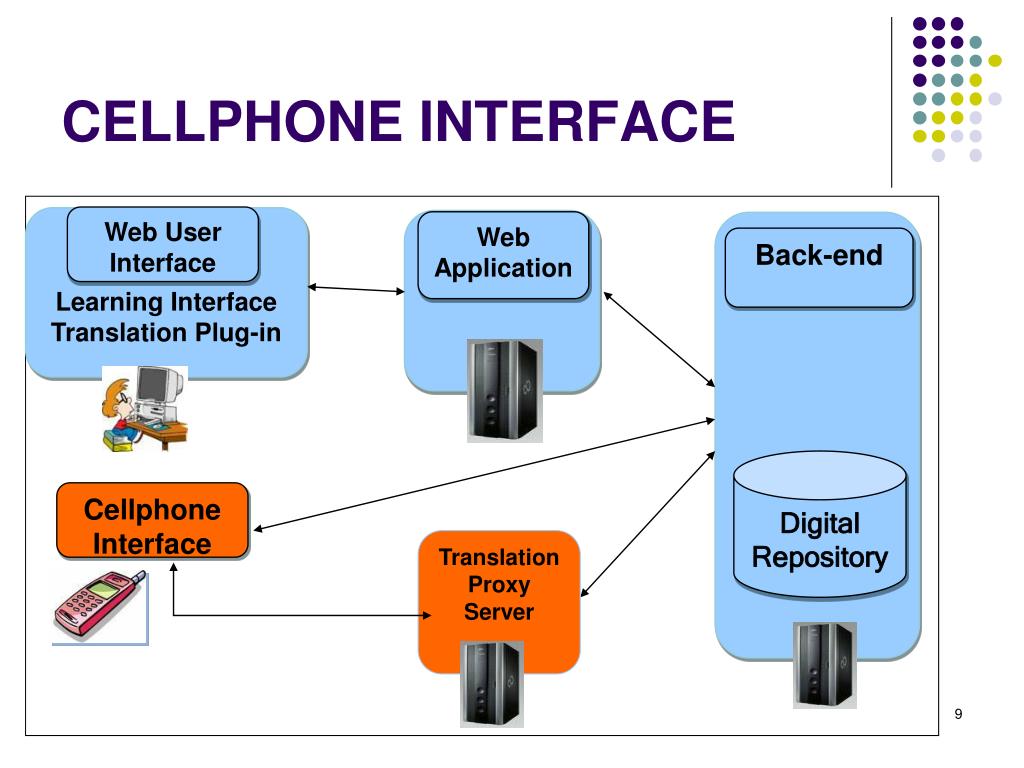 CELLPHONE INTERFACE

Web User Interface

Learning Interface Translation Plug-in

Web Application

Back-end

Cellphone Interface

Translation Proxy Server

Digital Repository

9